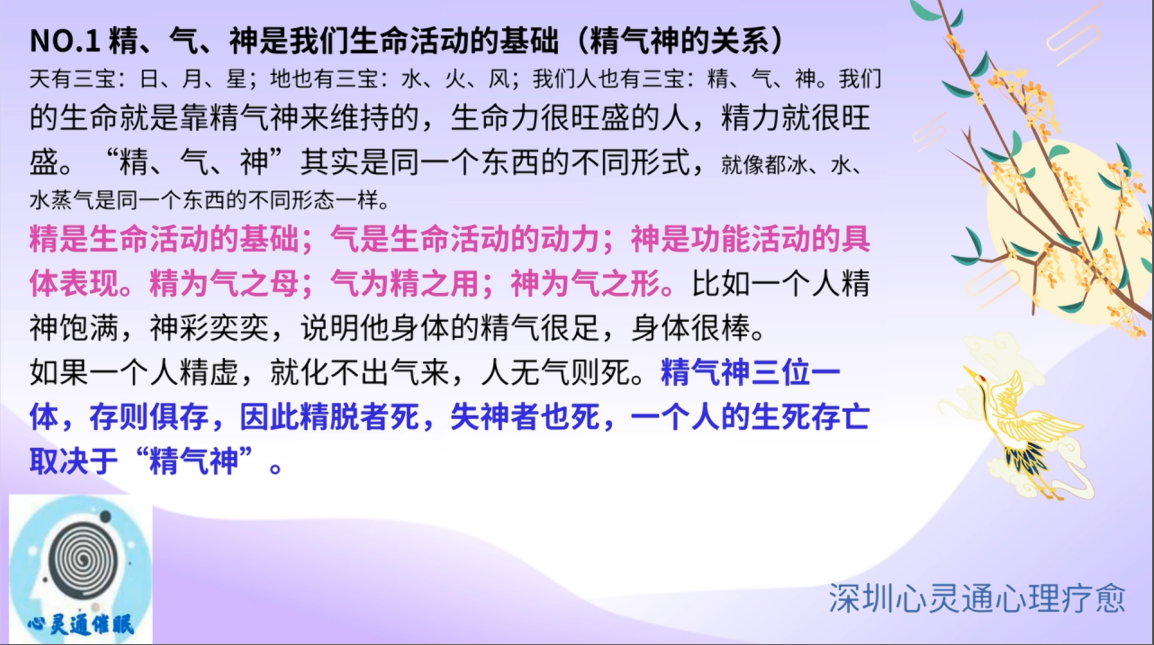 NO.1 精、气、神是我们生命活动的基础（精气神的关系）

天有三宝：日、月、星；地也有三宝：水、火、风；我们人也有三宝：精、气、神。我们的生命就是靠精气神来维持的，生命力很旺盛的人，精力就很旺盛。“精、气、神”其实是同一个东西的不同形式，就像都冰、水、水蒸气是同一个东西的不同形态一样。

精是生命活动的基础；气是生命活动的动力；神是功能活动的具体表现。精为气之母；气为精之用；神为气之形。比如一个人精神饱满，神彩奕奕，说明他身体的精气很足，身体很棒。

如果一个人精虚，就化不出气来，人无气则死。精气神三位一体，存则俱存，因此精脱者死，失神者也死，一个人的生死存亡取决于“精气神”。

心灵通催眠

深圳心灵通心理疗愈